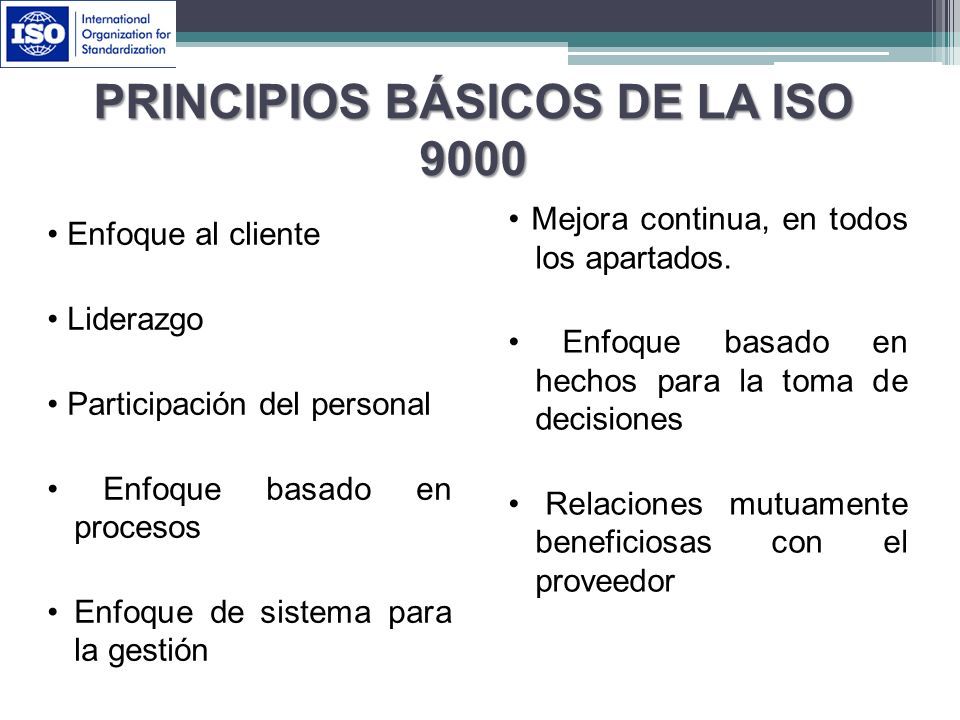 ISO International Organization for Standardization

PRINCIPIOS BÁSICOS DE LA ISO 9000

• Enfoque al cliente

• Liderazgo

• Participación del personal

• Enfoque basado en procesos

• Enfoque de sistema para la gestión

• Mejora continua, en todos los apartados.

• Enfoque basado en hechos para la toma de decisiones

• Relaciones mutuamente beneficiosas con el proveedor